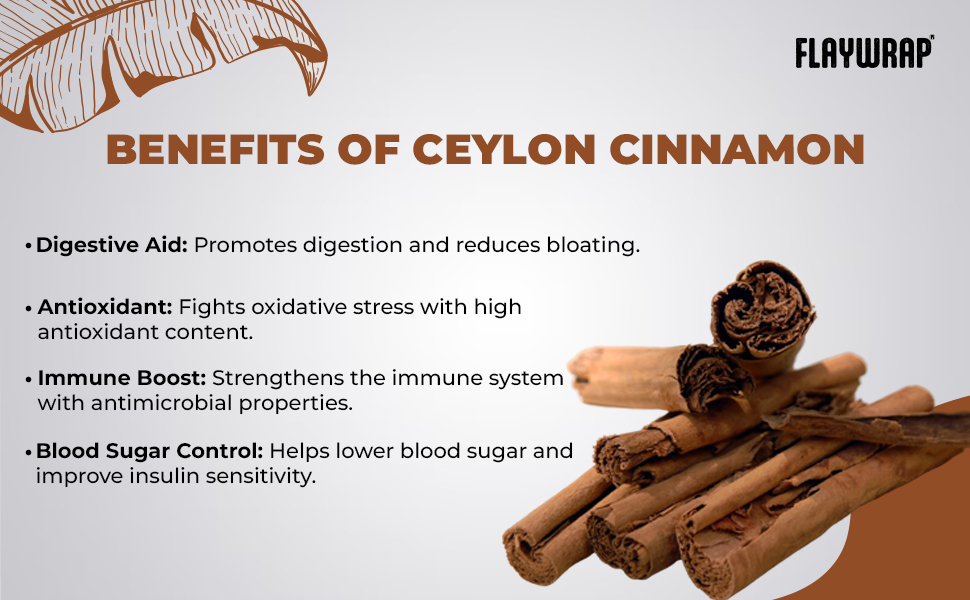 FLAYWRAP

BENEFITS OF CEYLON CINNAMON

• Digestive Aid: Promotes digestion and reduces bloating.

• Antioxidant: Fights oxidative stress with high antioxidant content.

• Immune Boost: Strengthens the immune system with antimicrobial properties.

• Blood Sugar Control: Helps lower blood sugar and improve insulin sensitivity.